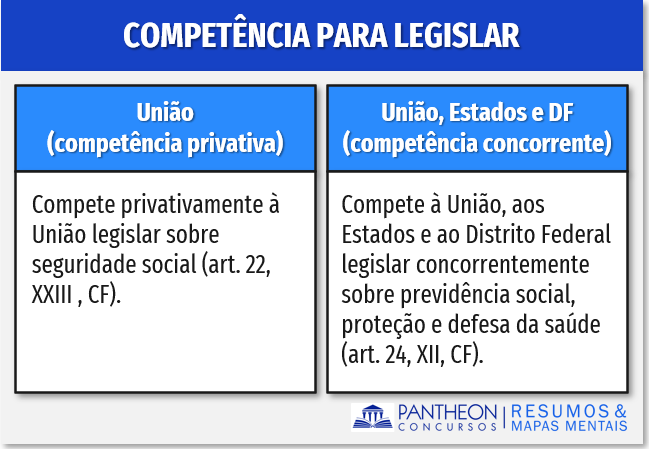 COMPETÊNCIA PARA LEGISLAR

| União (competência privativa) | União, Estados e DF (competência concorrente) |
|---|---|
| Compete privativamente à União legislar sobre seguridade social (art. 22, XXIII , CF). | Compete à União, aos Estados e ao Distrito Federal legislar concorrentemente sobre previdência social, proteção e defesa da saúde (art. 24, XII, CF). |

PANTHEON CONCURSOS | RESUMOS & MAPAS MENTAIS